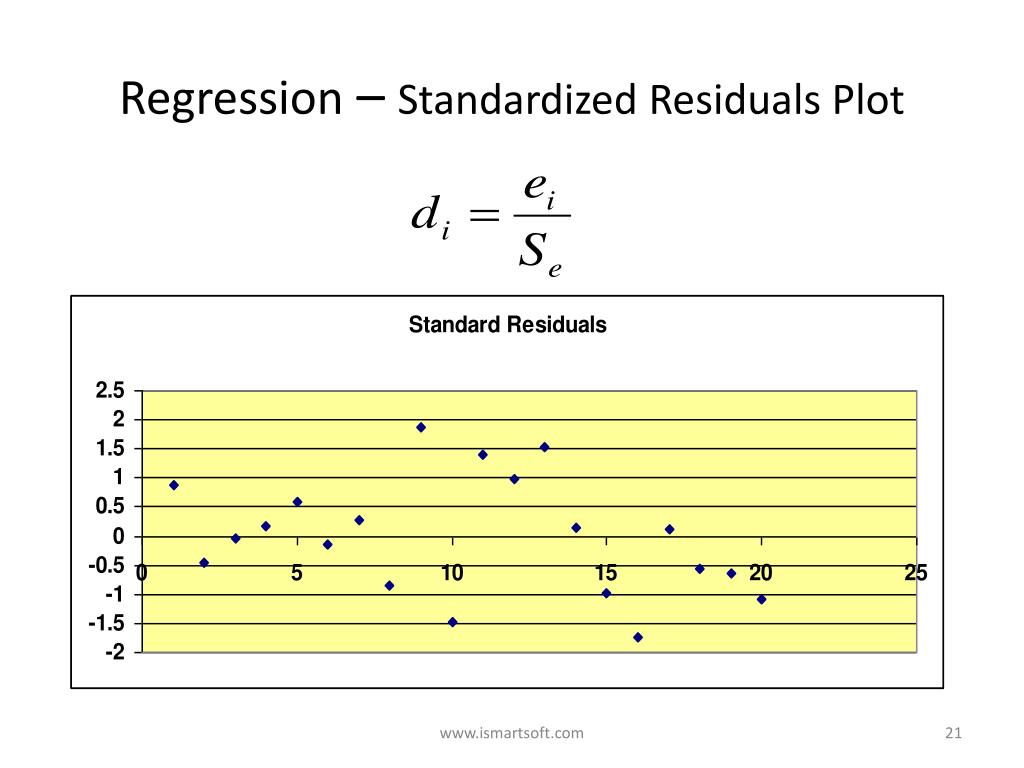 Regression – Standardized Residuals Plot

$d_i = \frac{e_i}{S_e}$

Standard Residuals

2.5
2
1.5
1
0.5
0
-0.5
-1
-1.5
-2

0
5
10
15
20
25

www.ismartsoft.com

21